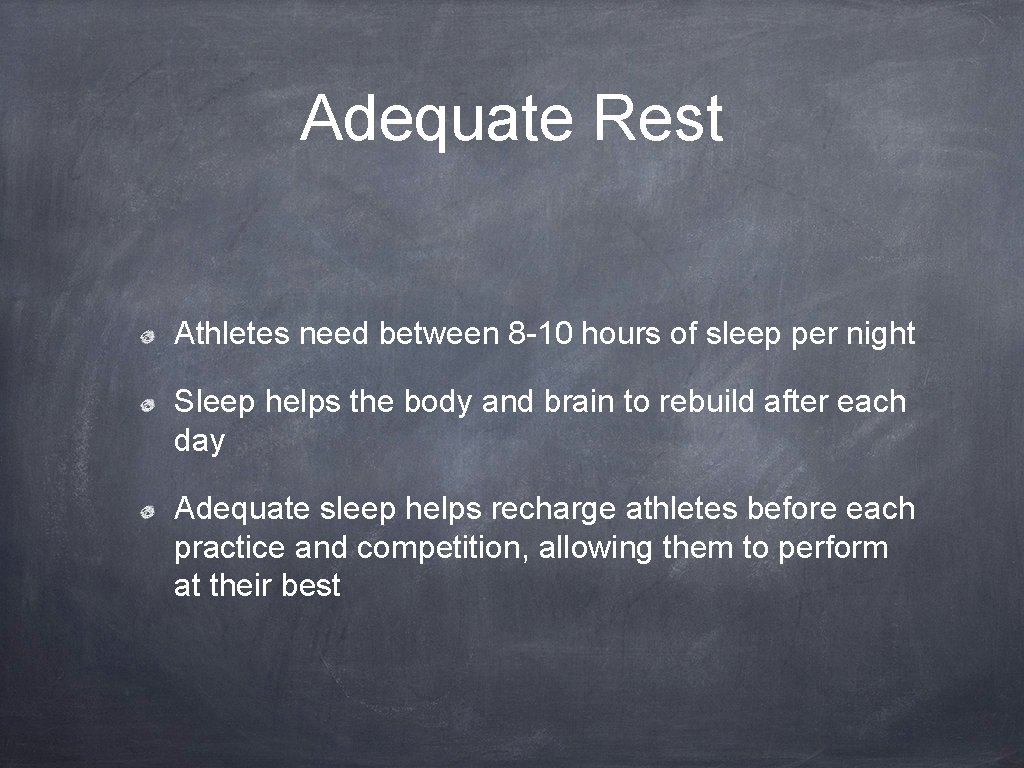 Adequate Rest

Athletes need between 8-10 hours of sleep per night

Sleep helps the body and brain to rebuild after each day

Adequate sleep helps recharge athletes before each practice and competition, allowing them to perform at their best